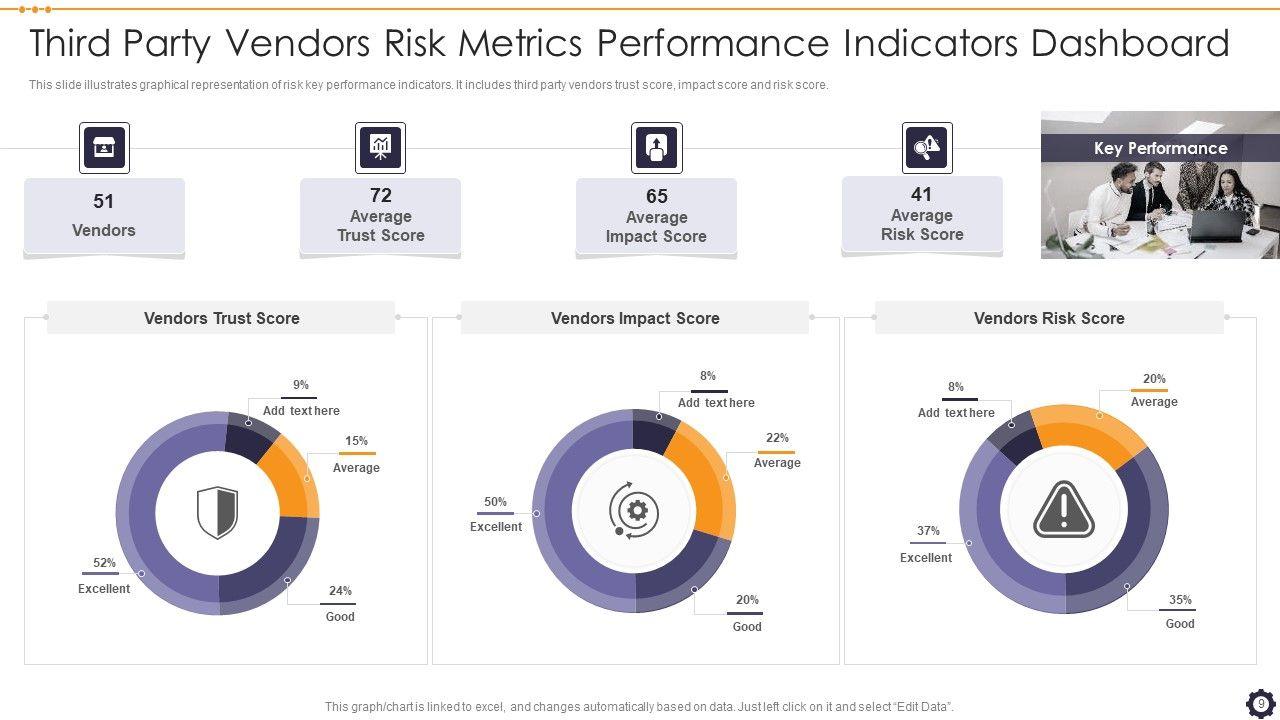 Third Party Vendors Risk Metrics Performance Indicators Dashboard

This slide illustrates graphical representation of risk key performance indicators. It includes third party vendors trust score, impact score and risk score.

51
Vendors

72
Average Trust Score

65
Average Impact Score

41
Average Risk Score

Key Performance

Vendors Trust Score

9%
Add text here

15%
Average

52%
Excellent

24%
Good

Vendors Impact Score

8%
Add text here

22%
Average

50%
Excellent

20%
Good

Vendors Risk Score

8%
Add text here

20%
Average

37%
Excellent

35%
Good

This graph/chart is linked to excel, and changes automatically based on data. Just left click on it and select "Edit Data".

9